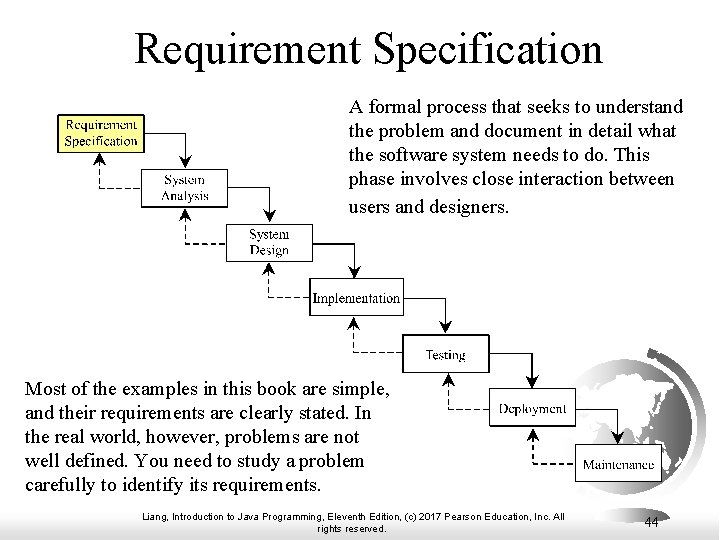 Requirement Specification

Requirement Specification

System Analysis

System Design

Implementation

Testing

Deployment

Maintenance

A formal process that seeks to understand the problem and document in detail what the software system needs to do. This phase involves close interaction between users and designers.

Most of the examples in this book are simple, and their requirements are clearly stated. In the real world, however, problems are not well defined. You need to study a problem carefully to identify its requirements.

Liang, Introduction to Java Programming, Eleventh Edition, (c) 2017 Pearson Education, Inc. All rights reserved.

44